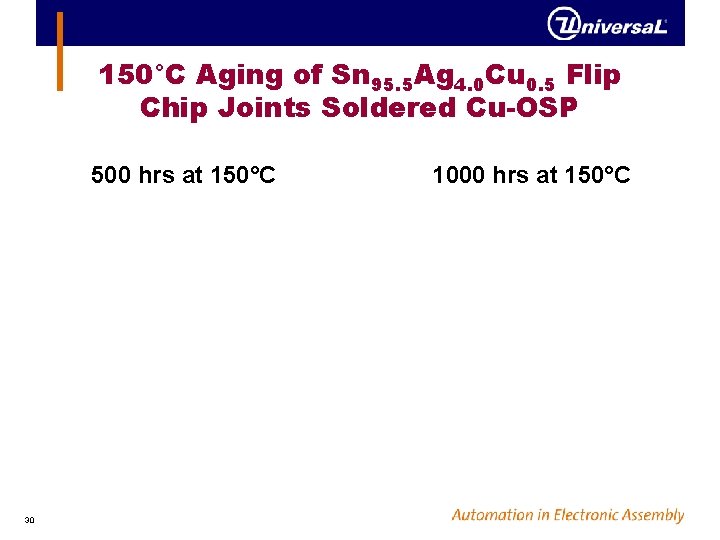 UniversaL

150°C Aging of $Sn_{95.5}Ag_{4.0}Cu_{0.5}$ Flip Chip Joints Soldered Cu-OSP

500 hrs at 150°C

1000 hrs at 150°C

30

Automation in Electronic Assembly